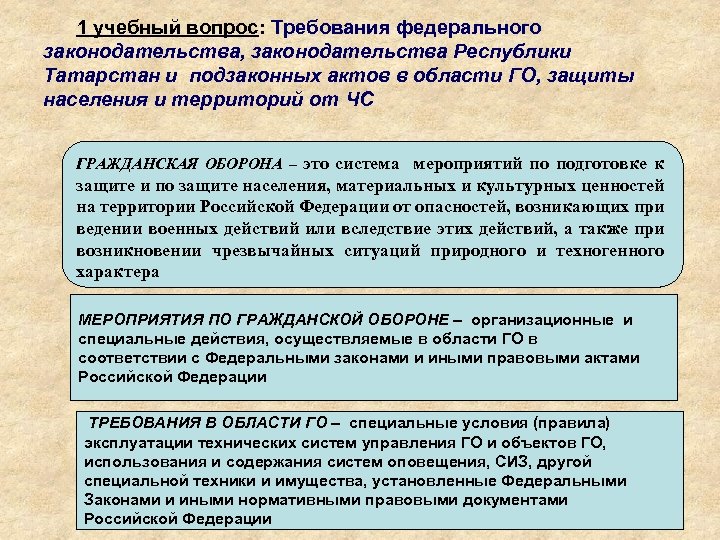 1 учебный вопрос: Требования федерального законодательства, законодательства Республики Татарстан и подзаконных актов в области ГО, защиты населения и территорий от ЧС

ГРАЖДАНСКАЯ ОБОРОНА – это система мероприятий по подготовке к защите и по защите населения, материальных и культурных ценностей на территории Российской Федерации от опасностей, возникающих при ведении военных действий или вследствие этих действий, а также при возникновении чрезвычайных ситуаций природного и техногенного характера

МЕРОПРИЯТИЯ ПО ГРАЖДАНСКОЙ ОБОРОНЕ – организационные и специальные действия, осуществляемые в области ГО в соответствии с Федеральными законами и иными правовыми актами Российской Федерации

ТРЕБОВАНИЯ В ОБЛАСТИ ГО – специальные условия (правила) эксплуатации технических систем управления ГО и объектов ГО, использования и содержания систем оповещения, СИЗ, другой специальной техники и имущества, установленные Федеральными Законами и иными нормативными правовыми документами Российской Федерации